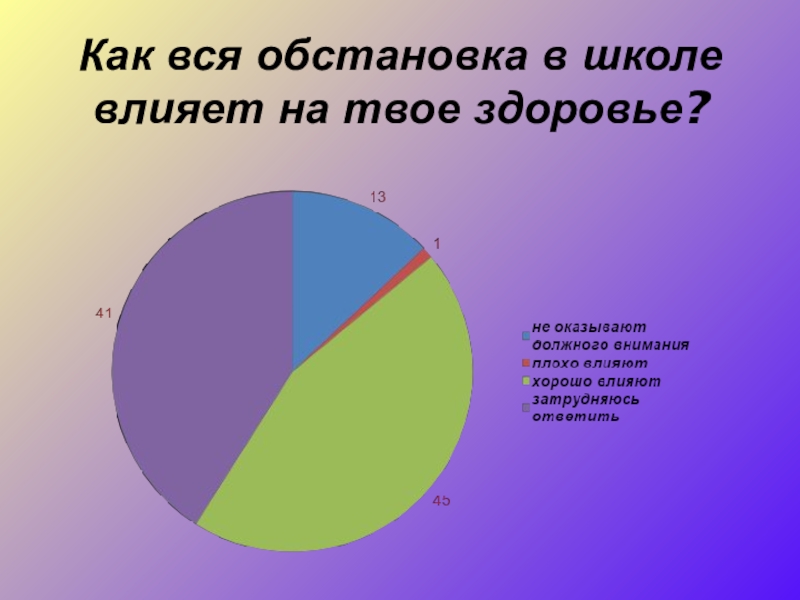 Как вся обстановка в школе влияет на твое здоровье?

13

1

41

45

не оказывают должного внимания
плохо влияют
хорошо влияют
затрудняюсь ответить